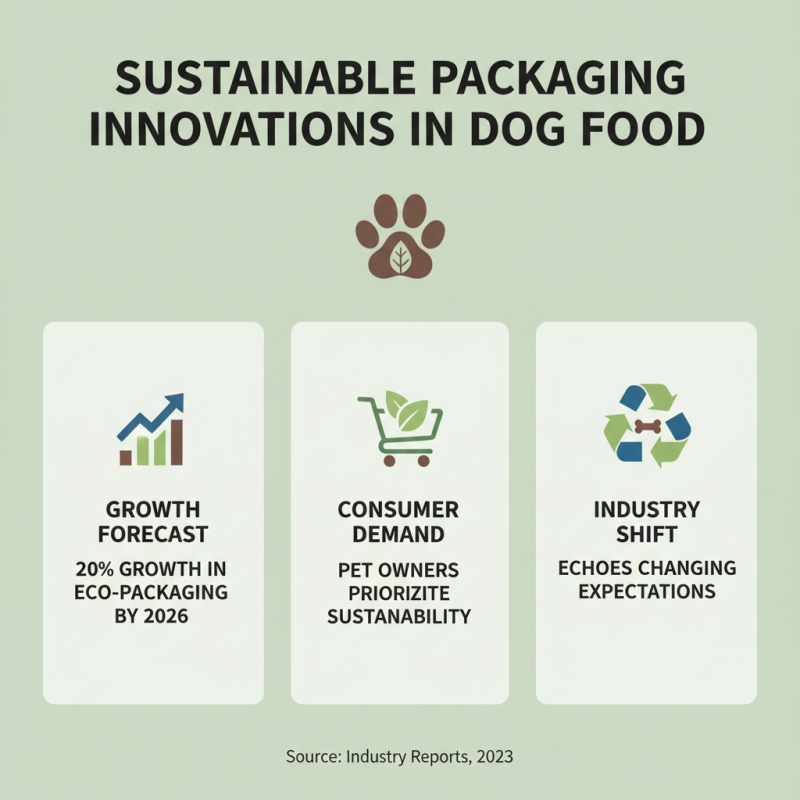 SUSTAINABLE PACKAGING INNOVATIONS IN DOG FOOD

GROWTH FORECAST

20% GROWTH IN ECO-PACKAGING BY 2026

CONSUMER DEMAND

PET OWNERS PRIORIZITE SUSTANABILITY

INDUSTRY SHIFT

ECHOES CHANGING EXPECTATIONS

Source: Industry Reports, 2023